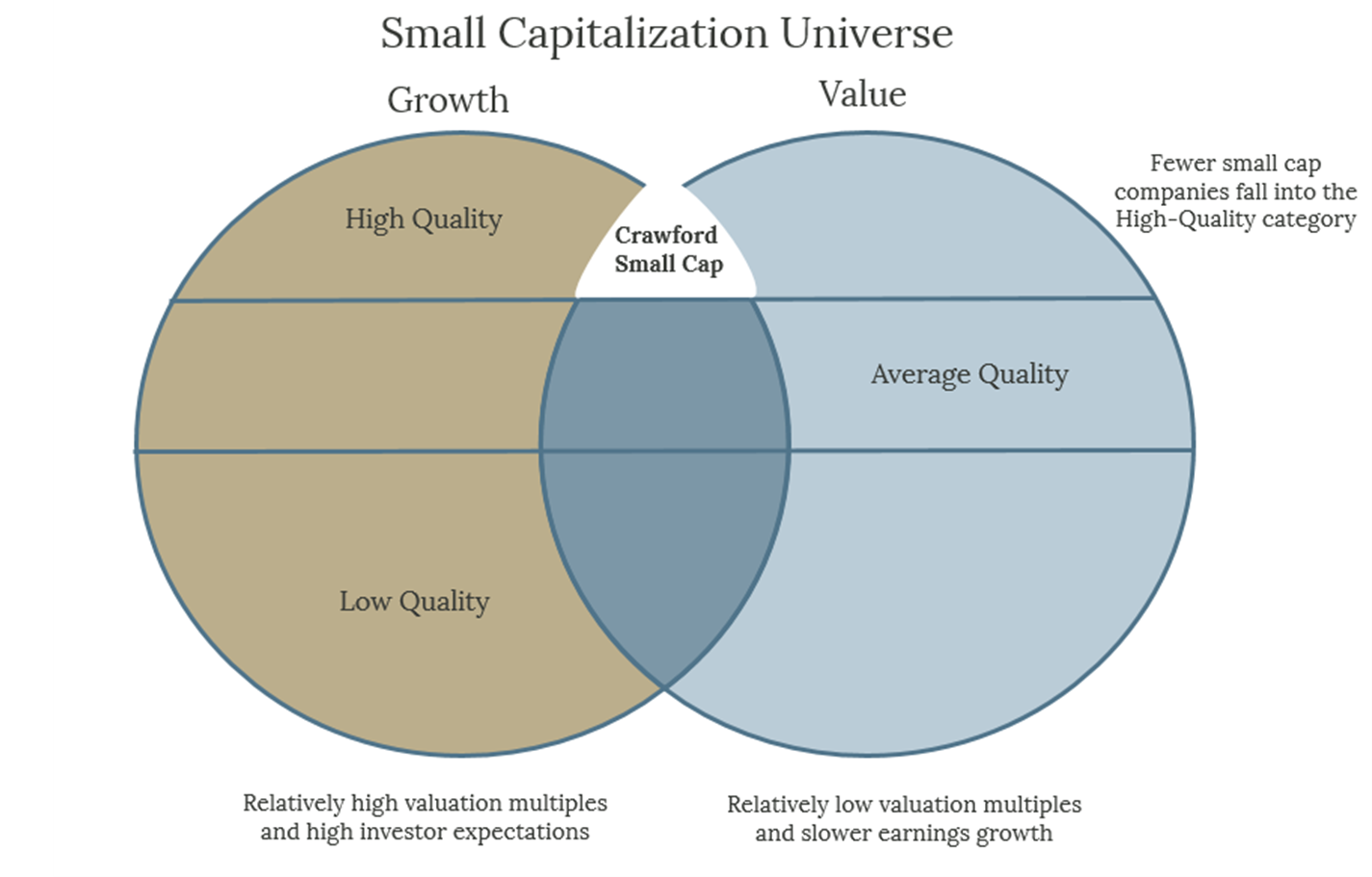 Small Capitalization Universe

Growth

Value

Fewer small cap companies fall into the High-Quality category

High Quality

Crawford Small Cap

Average Quality

Low Quality

Relatively high valuation multiples and high investor expectations

Relatively low valuation multiples and slower earnings growth